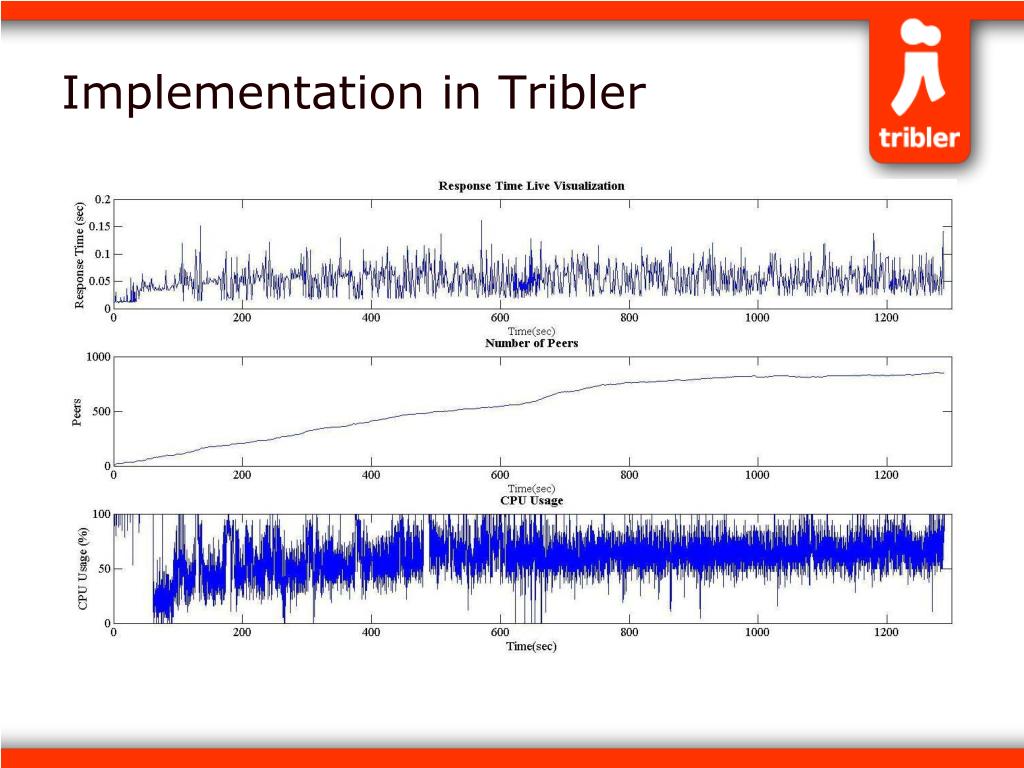 Implementation in Tribler

tribler

Response Time Live Visualization

Response Time (sec)

0.2
0.15
0.1
0.05
0

0 200 400 600 800 1000 1200

Time(sec)

Number of Peers

Peers

1000
500
0

0 200 400 600 800 1000 1200

Time(sec)

CPU Usage

CPU Usage (%)

100
50
0

0 200 400 600 800 1000 1200

Time(sec)